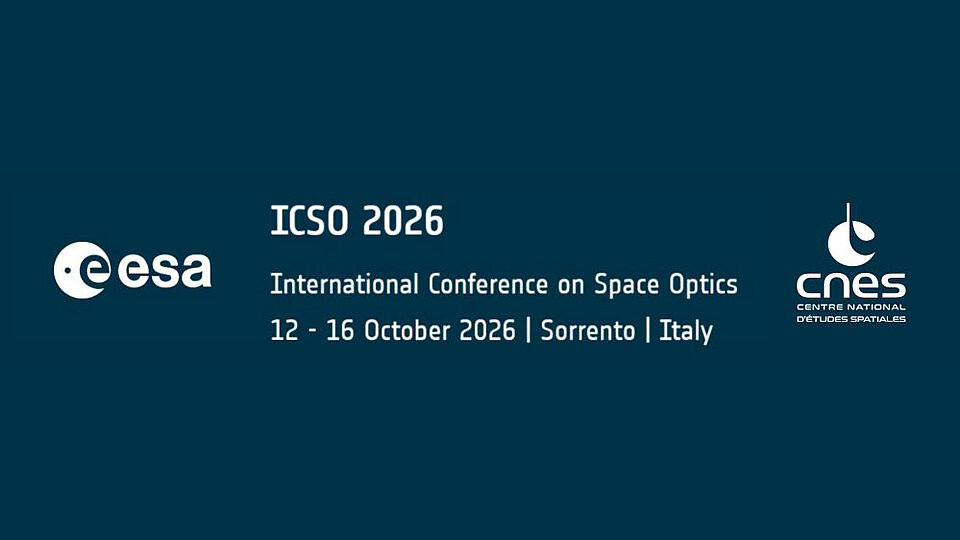 esa

ICSO 2026

International Conference on Space Optics

12 - 16 October 2026 | Sorrento | Italy

cnes
CENTRE NATIONAL
D'ÉTUDES SPATIALES